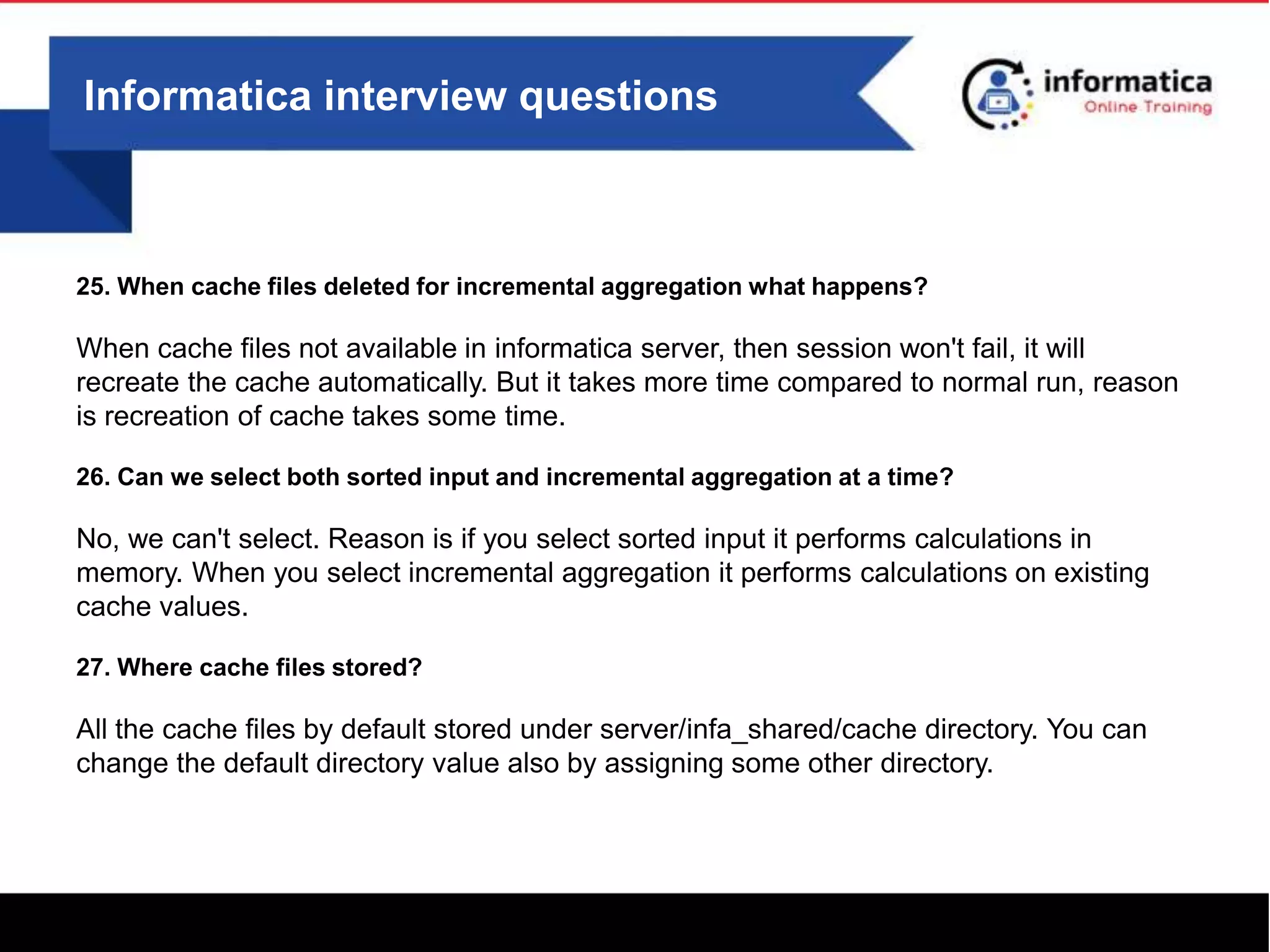 Informatica interview questions

informatica
Online Training

25. When cache files deleted for incremental aggregation what happens?

When cache files not available in informatica server, then session won't fail, it will recreate the cache automatically. But it takes more time compared to normal run, reason is recreation of cache takes some time.

26. Can we select both sorted input and incremental aggregation at a time?

No, we can't select. Reason is if you select sorted input it performs calculations in memory. When you select incremental aggregation it performs calculations on existing cache values.

27. Where cache files stored?

All the cache files by default stored under server/infa_shared/cache directory. You can change the default directory value also by assigning some other directory.